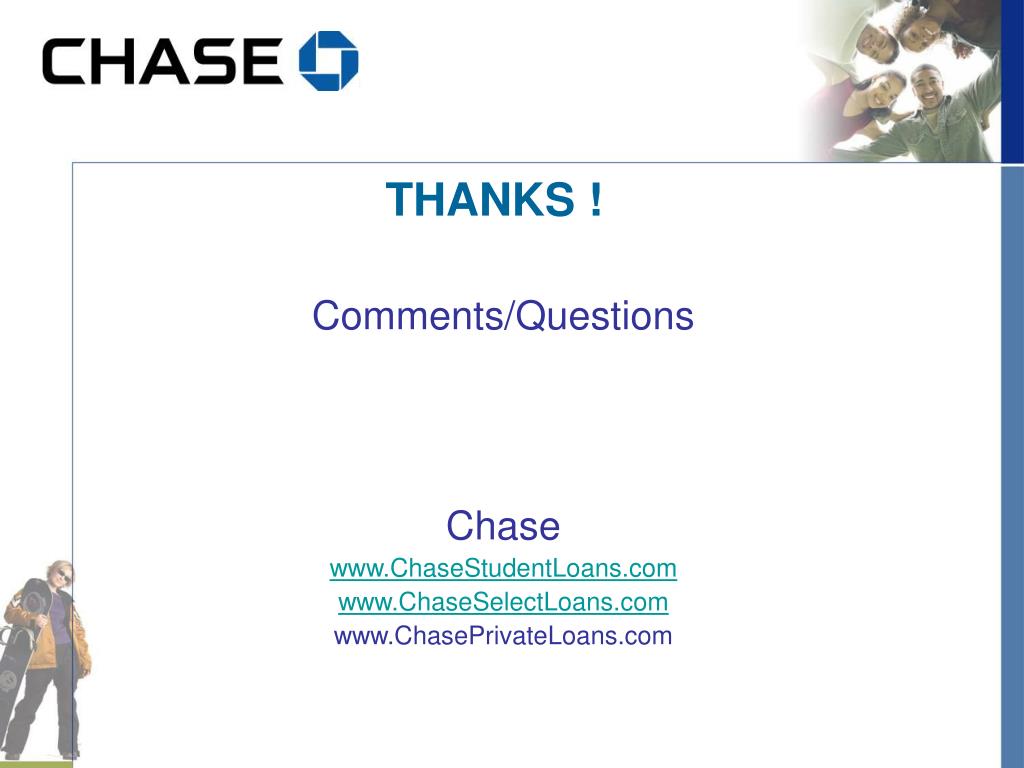 CHASE

THANKS !

Comments/Questions

Chase
www.ChaseStudentLoans.com
www.ChaseSelectLoans.com
www.ChasePrivateLoans.com